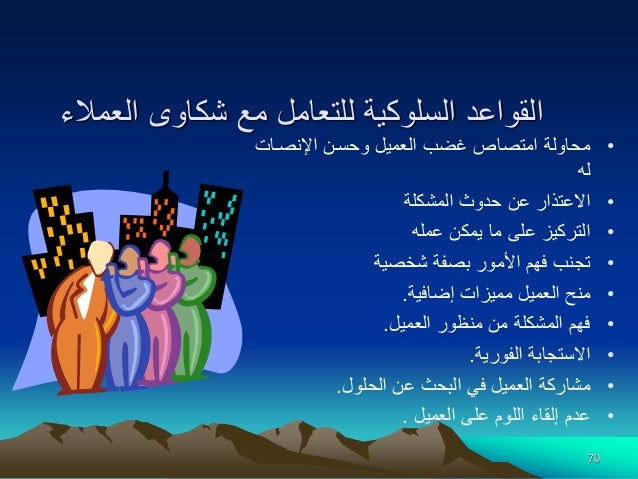 القواعد السلوكية للتعامل مع شكاوى العملاء

• محاولة امتصاص غضب العميل وحسن الإنصات له
• الاعتذار عن حدوث المشكلة
• التركيز على ما يمكن عمله
• تجنب فهم الأمور بصفة شخصية
• منح العميل مميزات إضافية.
• فهم المشكلة من منظور العميل.
• الاستجابة الفورية.
• مشاركة العميل في البحث عن الحلول.
• عدم إلقاء اللوم على العميل .

70